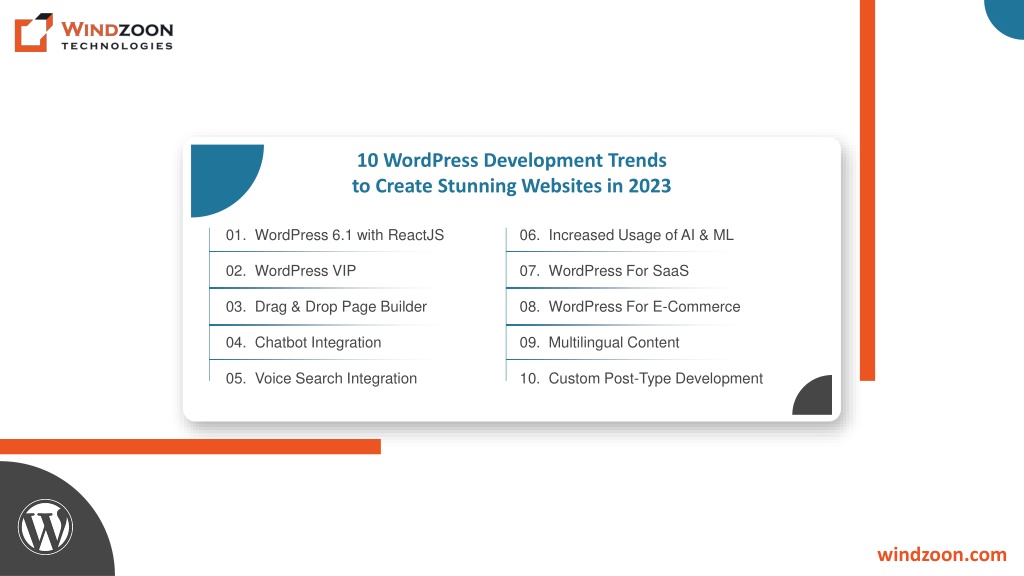 WINDZOON TECHNOLOGIES

10 WordPress Development Trends to Create Stunning Websites in 2023

01. WordPress 6.1 with ReactJS
02. WordPress VIP
03. Drag & Drop Page Builder
04. Chatbot Integration
05. Voice Search Integration

06. Increased Usage of AI & ML
07. WordPress For SaaS
08. WordPress For E-Commerce
09. Multilingual Content
10. Custom Post-Type Development

windzoon.com